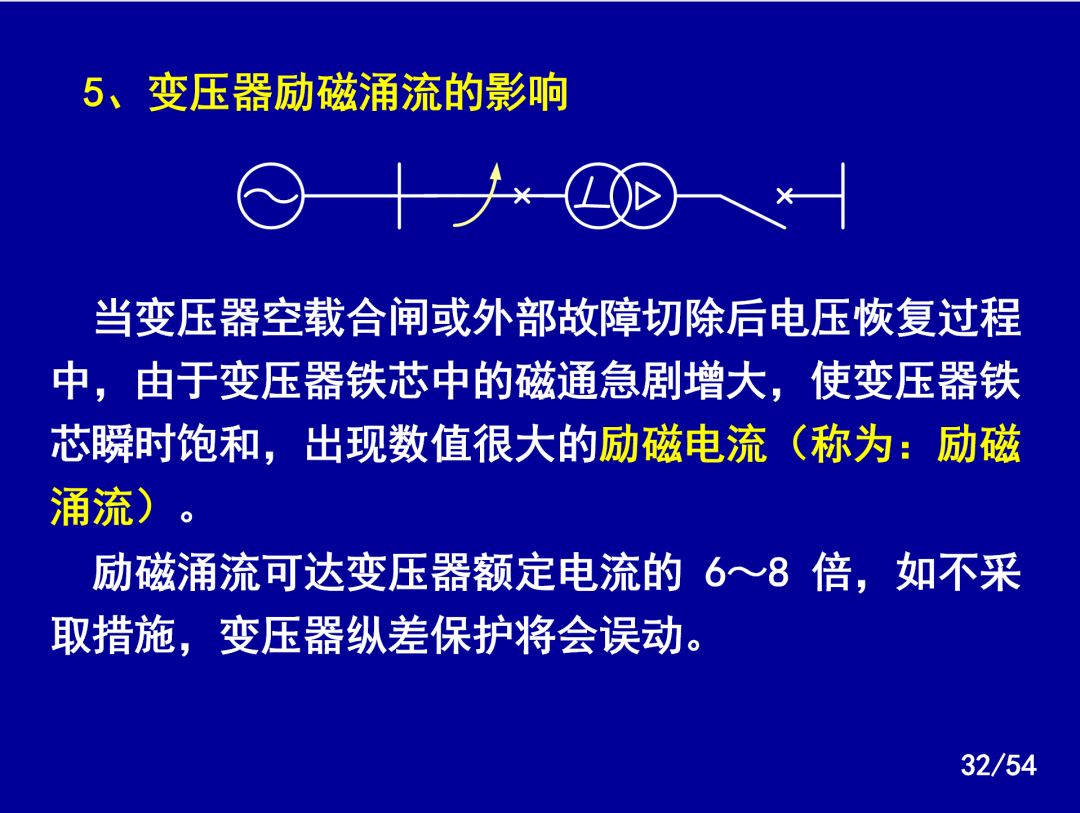 5、变压器励磁涌流的影响

当变压器空载合闸或外部故障切除后电压恢复过程中，由于变压器铁芯中的磁通急剧增大，使变压器铁芯瞬时饱和，出现数值很大的励磁电流（称为：励磁涌流）。

励磁涌流可达变压器额定电流的 6～8 倍，如不采取措施，变压器纵差保护将会误动。

32/54